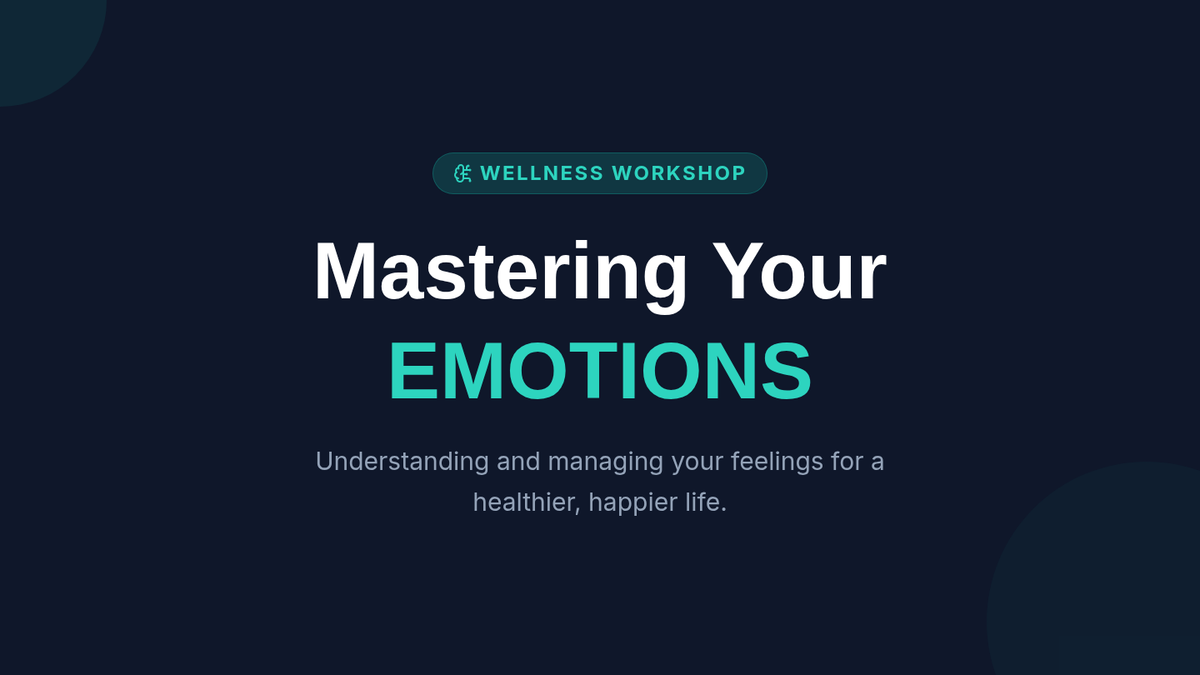 WELLNESS WORKSHOP

Mastering Your
EMOTIONS

Understanding and managing your feelings for a healthier, happier life.